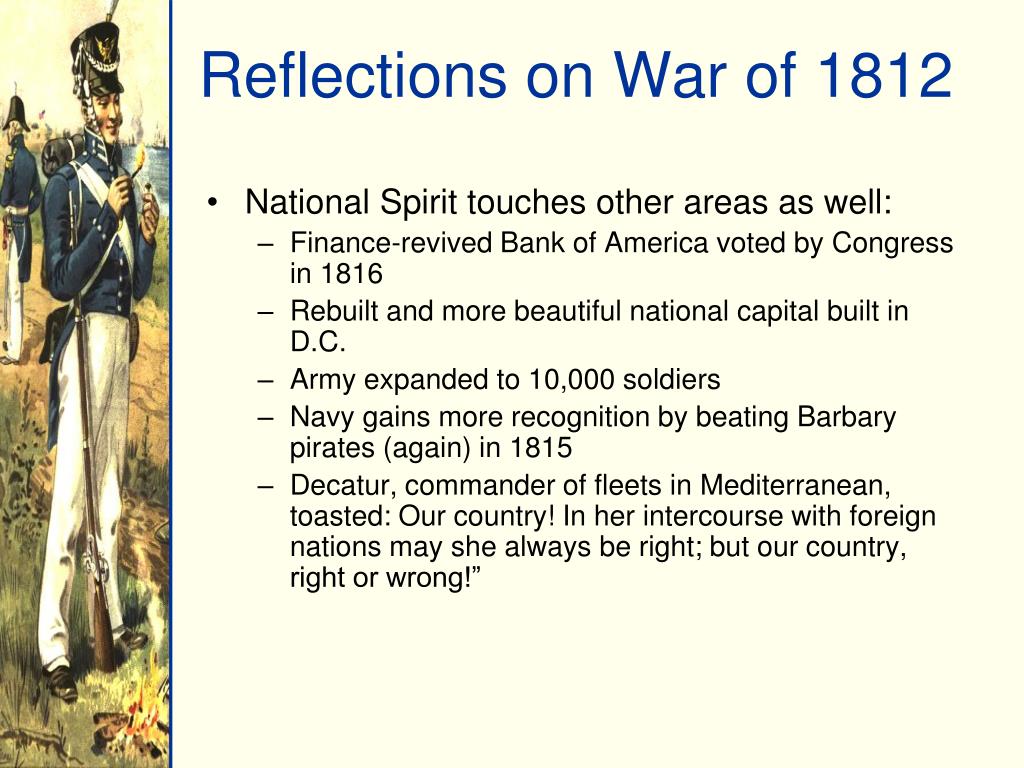 Reflections on War of 1812

• National Spirit touches other areas as well:
– Finance-revived Bank of America voted by Congress in 1816
– Rebuilt and more beautiful national capital built in D.C.
– Army expanded to 10,000 soldiers
– Navy gains more recognition by beating Barbary pirates (again) in 1815
– Decatur, commander of fleets in Mediterranean, toasted: Our country! In her intercourse with foreign nations may she always be right; but our country, right or wrong!”